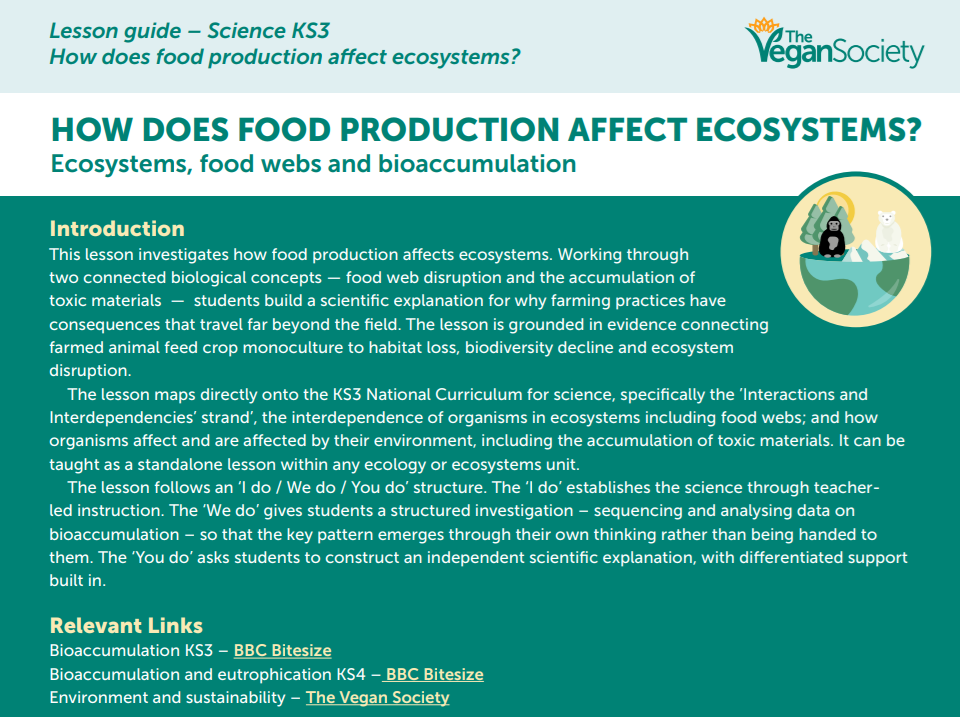 Lesson guide – Science KS3
How does food production affect ecosystems?

The Vegan Society

HOW DOES FOOD PRODUCTION AFFECT ECOSYSTEMS?
Ecosystems, food webs and bioaccumulation

Introduction
This lesson investigates how food production affects ecosystems. Working through two connected biological concepts — food web disruption and the accumulation of toxic materials — students build a scientific explanation for why farming practices have consequences that travel far beyond the field. The lesson is grounded in evidence connecting farmed animal feed crop monoculture to habitat loss, biodiversity decline and ecosystem disruption.

The lesson maps directly onto the KS3 National Curriculum for science, specifically the 'Interactions and Interdependencies' strand', the interdependence of organisms in ecosystems including food webs; and how organisms affect and are affected by their environment, including the accumulation of toxic materials. It can be taught as a standalone lesson within any ecology or ecosystems unit.

The lesson follows an 'I do / We do / You do' structure. The 'I do' establishes the science through teacher-led instruction. The 'We do' gives students a structured investigation – sequencing and analysing data on bioaccumulation – so that the key pattern emerges through their own thinking rather than being handed to them. The 'You do' asks students to construct an independent scientific explanation, with differentiated support built in.

Relevant Links
Bioaccumulation KS3 – BBC Bitesize
Bioaccumulation and eutrophication KS4 – BBC Bitesize
Environment and sustainability – The Vegan Society